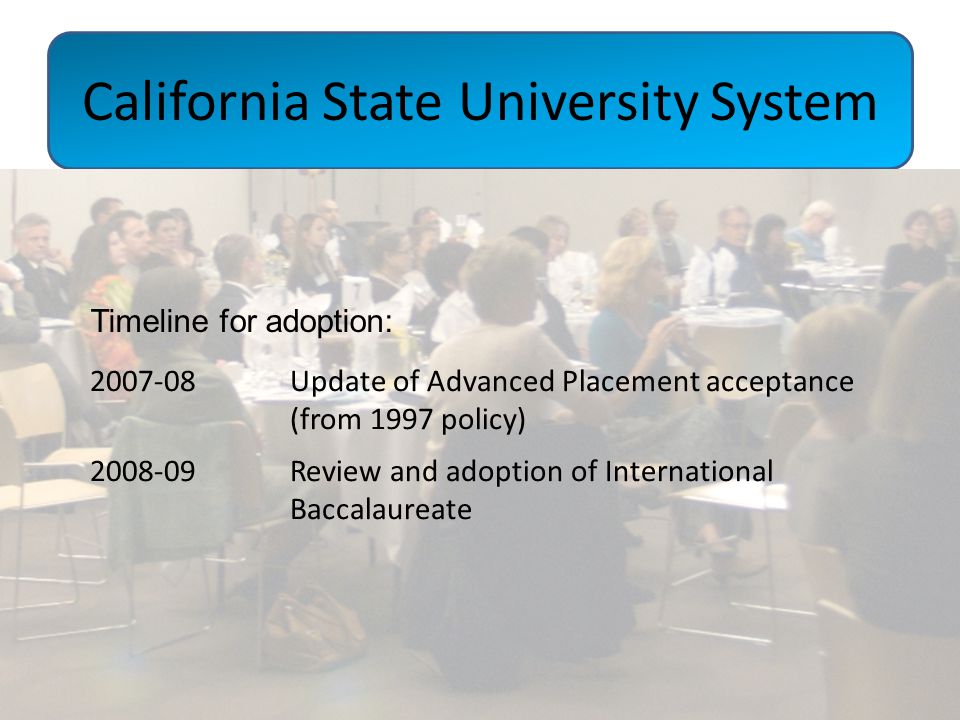 California State University System

Timeline for adoption:

2007-08 Update of Advanced Placement acceptance (from 1997 policy)

2008-09 Review and adoption of International Baccalaureate